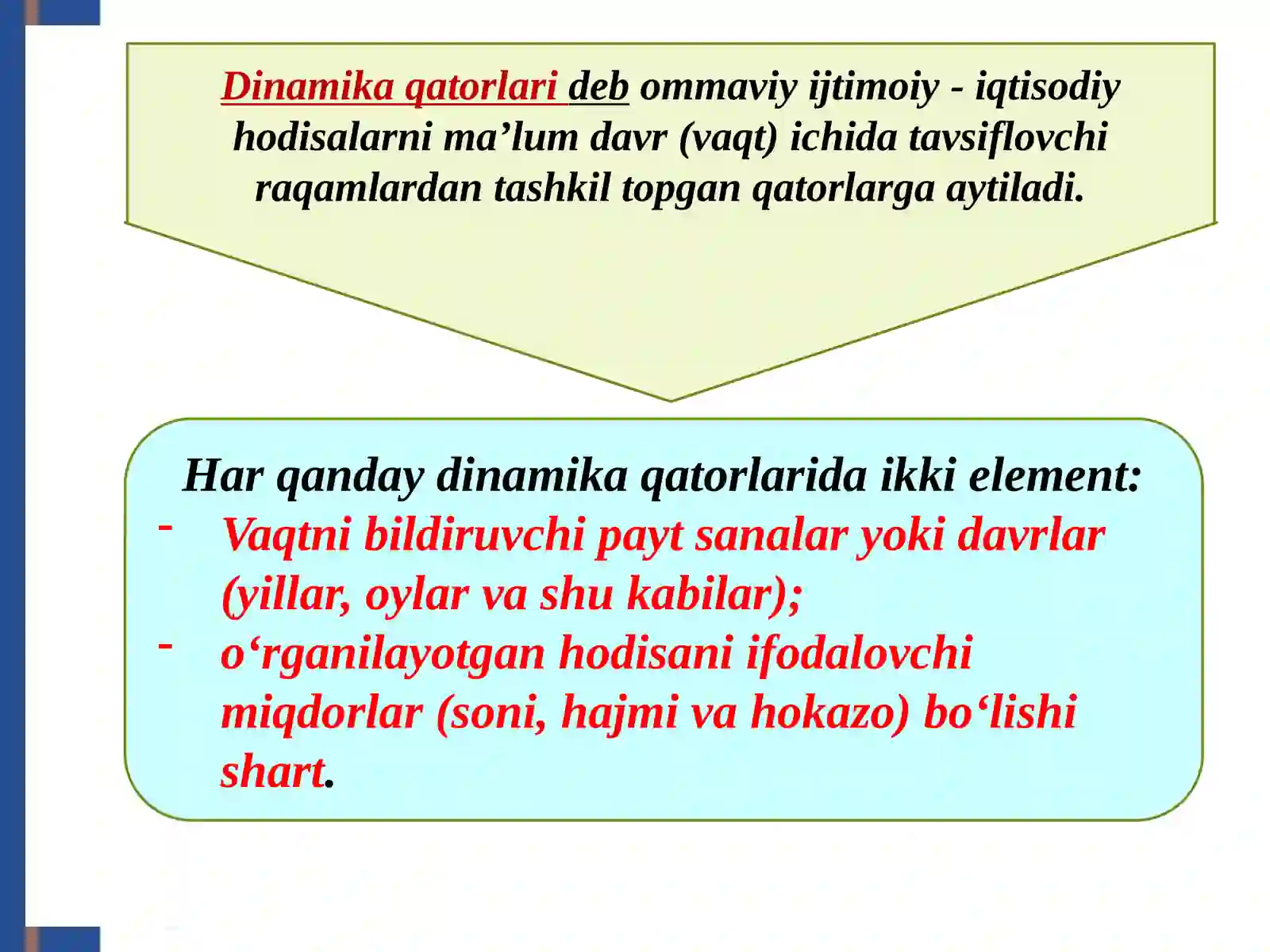 Dinamika qatorlari deb ommaviy ijtimoiy - iqtisodiy hodisalarni ma’lum davr (vaqt) ichida tavsiflovchi raqamlardan tashkil topgan qatorlarga aytiladi.

Har qanday dinamika qatorlarida ikki element:
- Vaqtni bildiruvchi payt sanalar yoki davrlar (yillar, oylar va shu kabilar);
- o‘rganilayotgan hodisani ifodalovchi miqdorlar (soni, hajmi va hokazo) bo‘lishi shart.